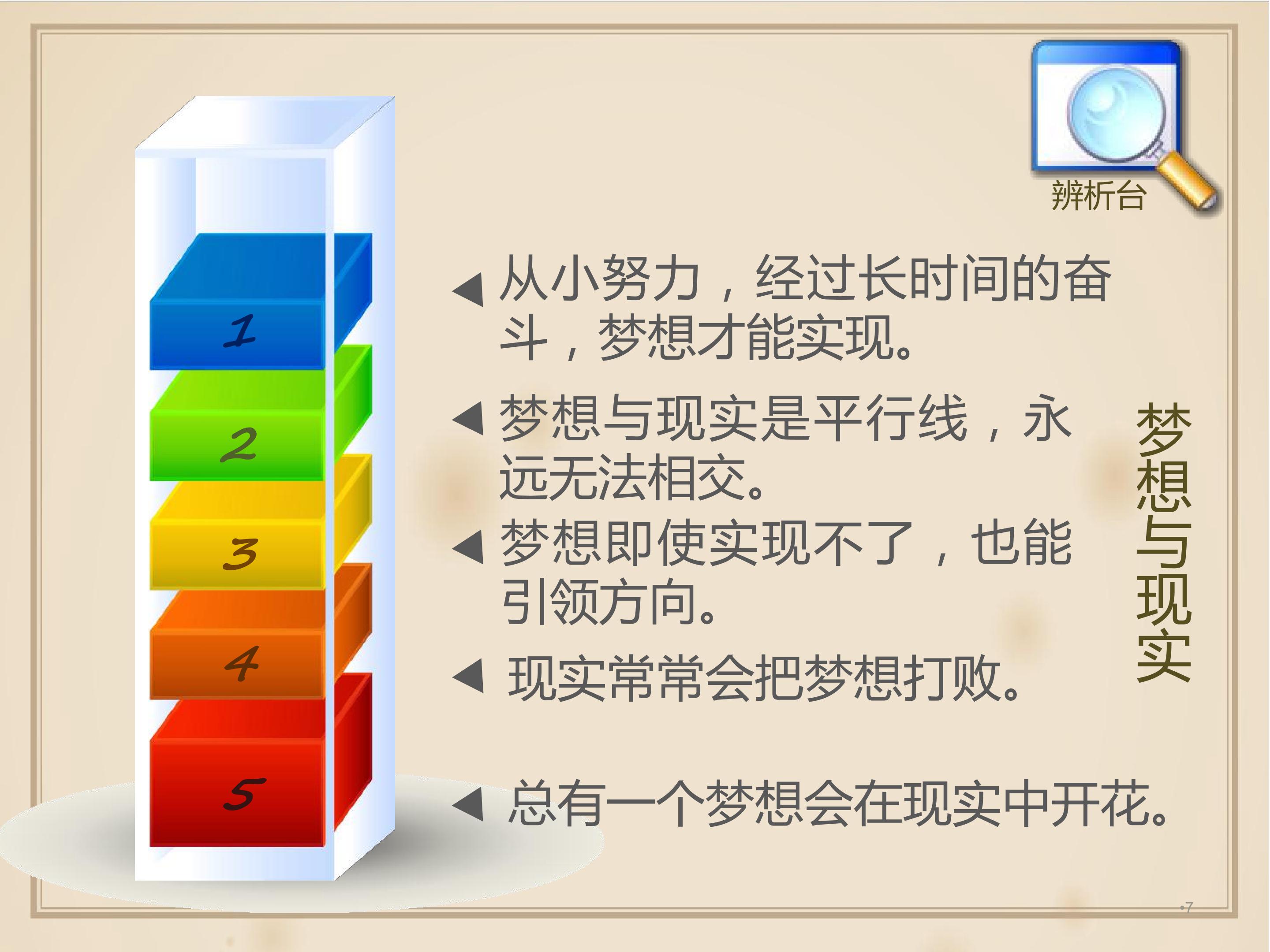 辨析台

1
2
3
4
5

◀ 从小努力，经过长时间的奋斗，梦想才能实现。

◀ 梦想与现实是平行线，永远无法相交。

◀ 梦想即使实现不了，也能引领方向。

◀ 现实常常会把梦想打败。

◀ 总有一个梦想会在现实中开花。

梦想与现实

•7